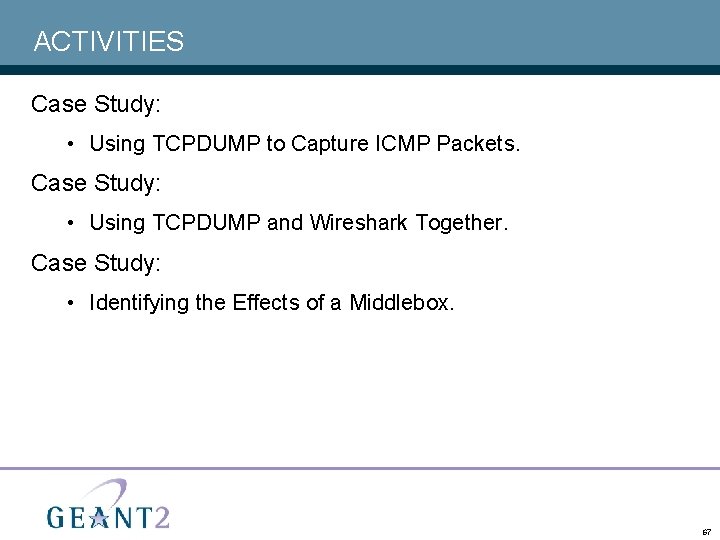 ACTIVITIES

Case Study:

• Using TCPDUMP to Capture ICMP Packets.

Case Study:

• Using TCPDUMP and Wireshark Together.

Case Study:

• Identifying the Effects of a Middlebox.

GEANT2

67